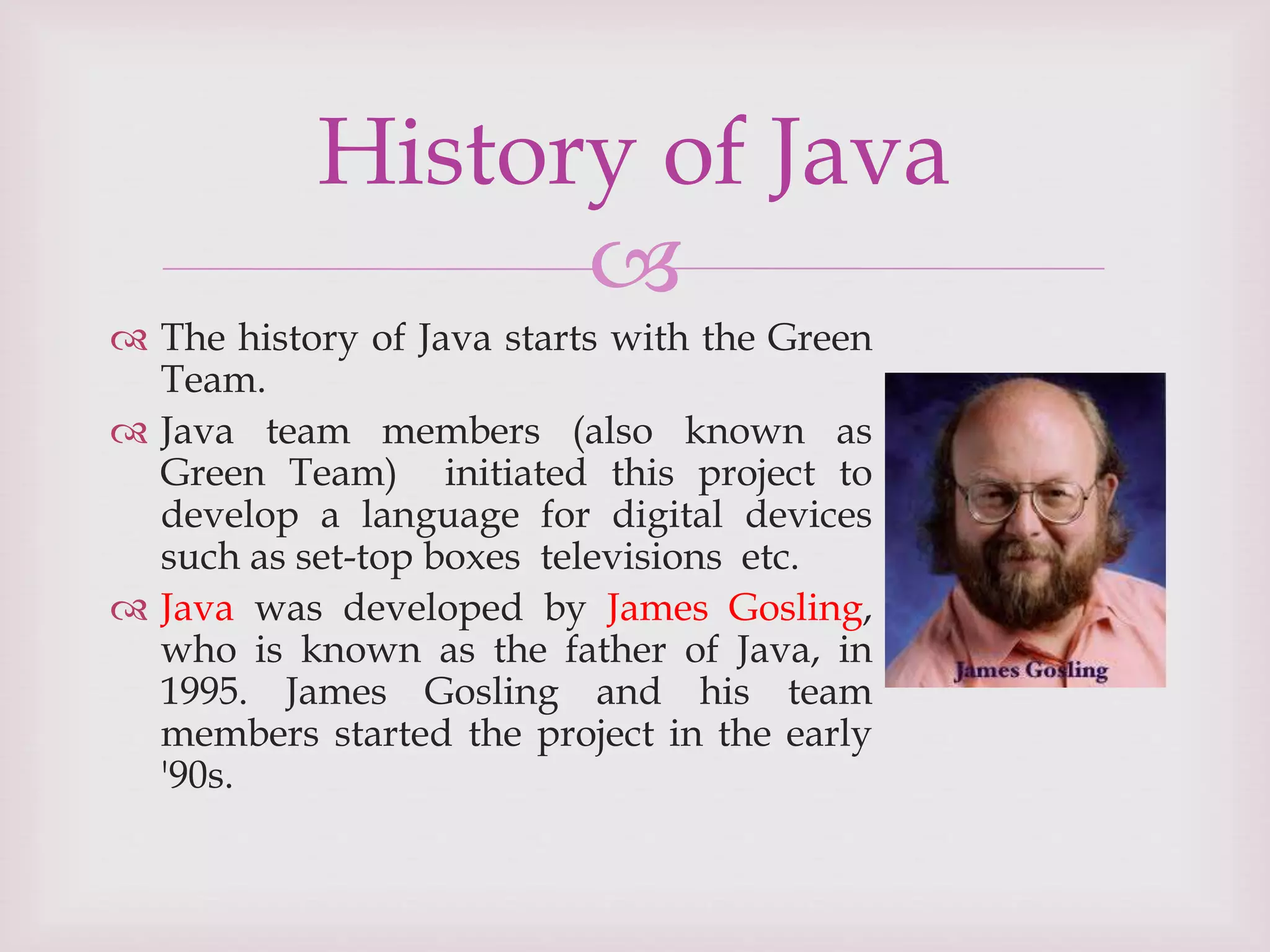 History of Java

The history of Java starts with the Green Team.

Java team members (also known as Green Team) initiated this project to develop a language for digital devices such as set-top boxes televisions etc.

Java was developed by James Gosling, who is known as the father of Java, in 1995. James Gosling and his team members started the project in the early '90s.

James Gosling